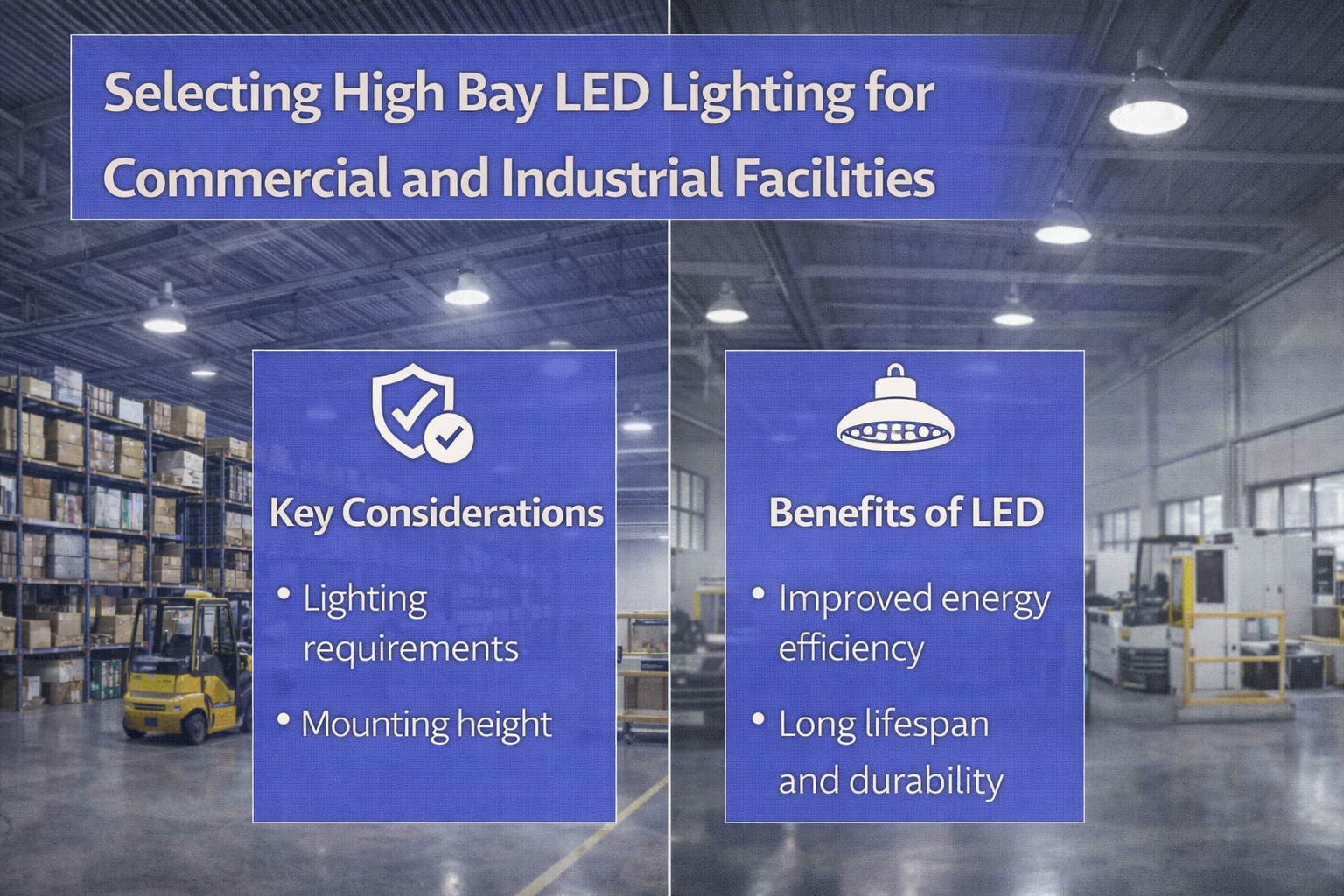 Selecting High Bay LED Lighting for Commercial and Industrial Facilities

Key Considerations

• Lighting requirements

• Mounting height

Benefits of LED

• Improved energy efficiency

• Long lifespan and durability